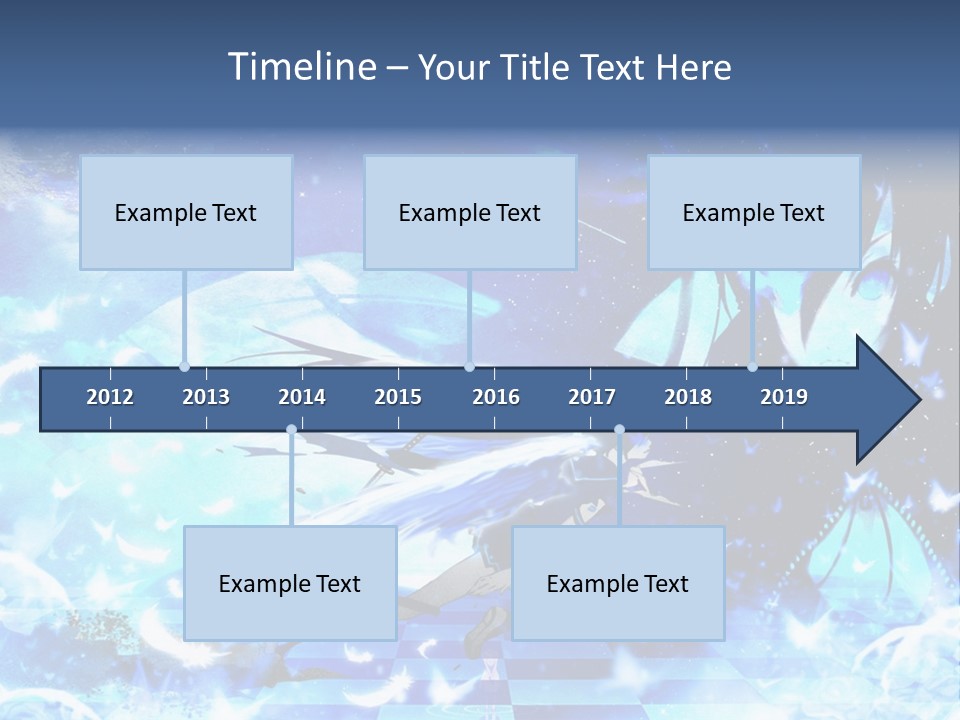 Timeline – Your Title Text Here

Example Text

Example Text

Example Text

2012 2013 2014 2015 2016 2017 2018 2019

Example Text

Example Text